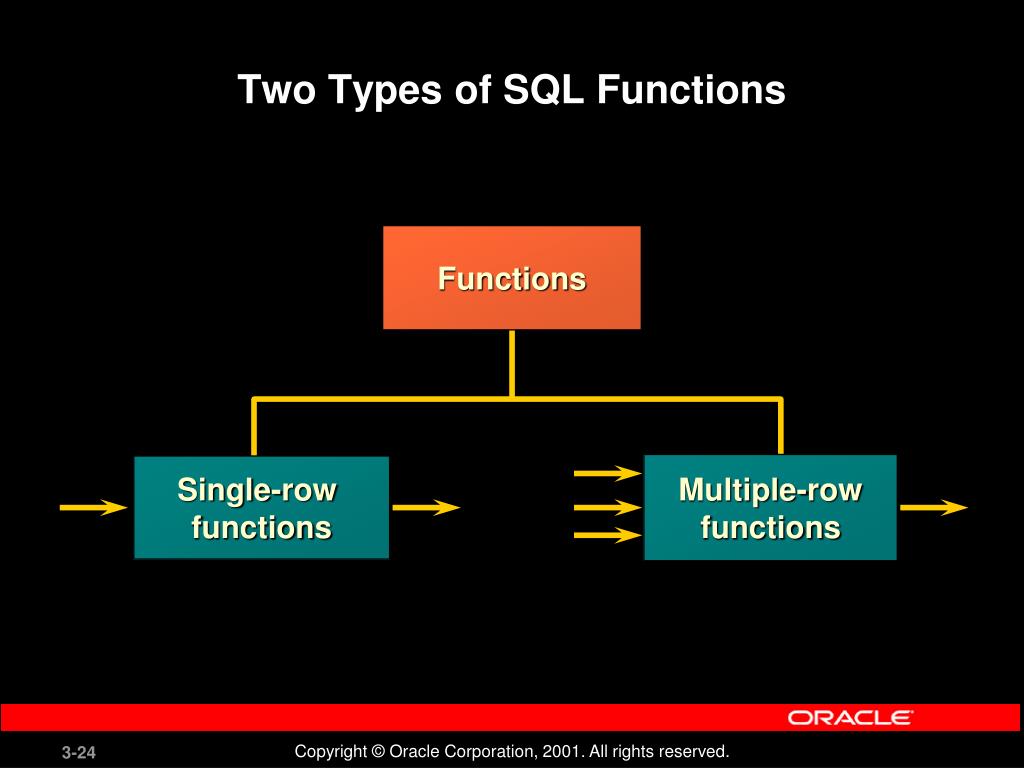 Two Types of SQL Functions

Functions

Single-row functions

Multiple-row functions

ORACLE

3-24

Copyright © Oracle Corporation, 2001. All rights reserved.